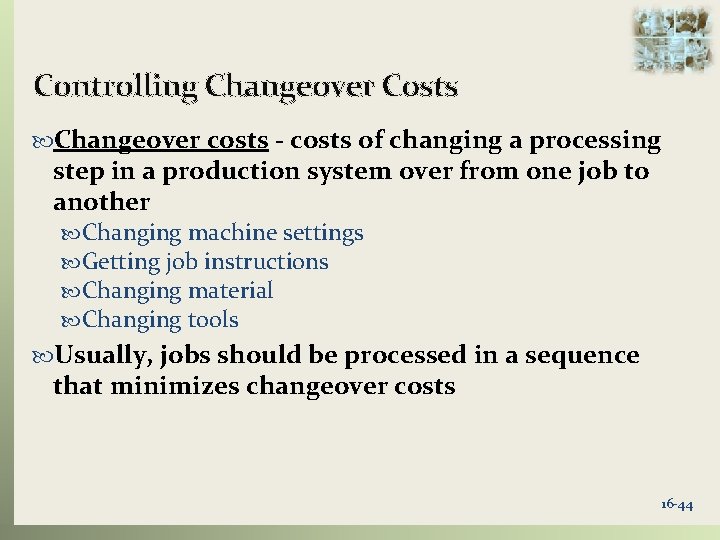 Controlling Changeover Costs

Changeover costs - costs of changing a processing step in a production system over from one job to another

Changing machine settings
Getting job instructions
Changing material
Changing tools

Usually, jobs should be processed in a sequence that minimizes changeover costs

16-44